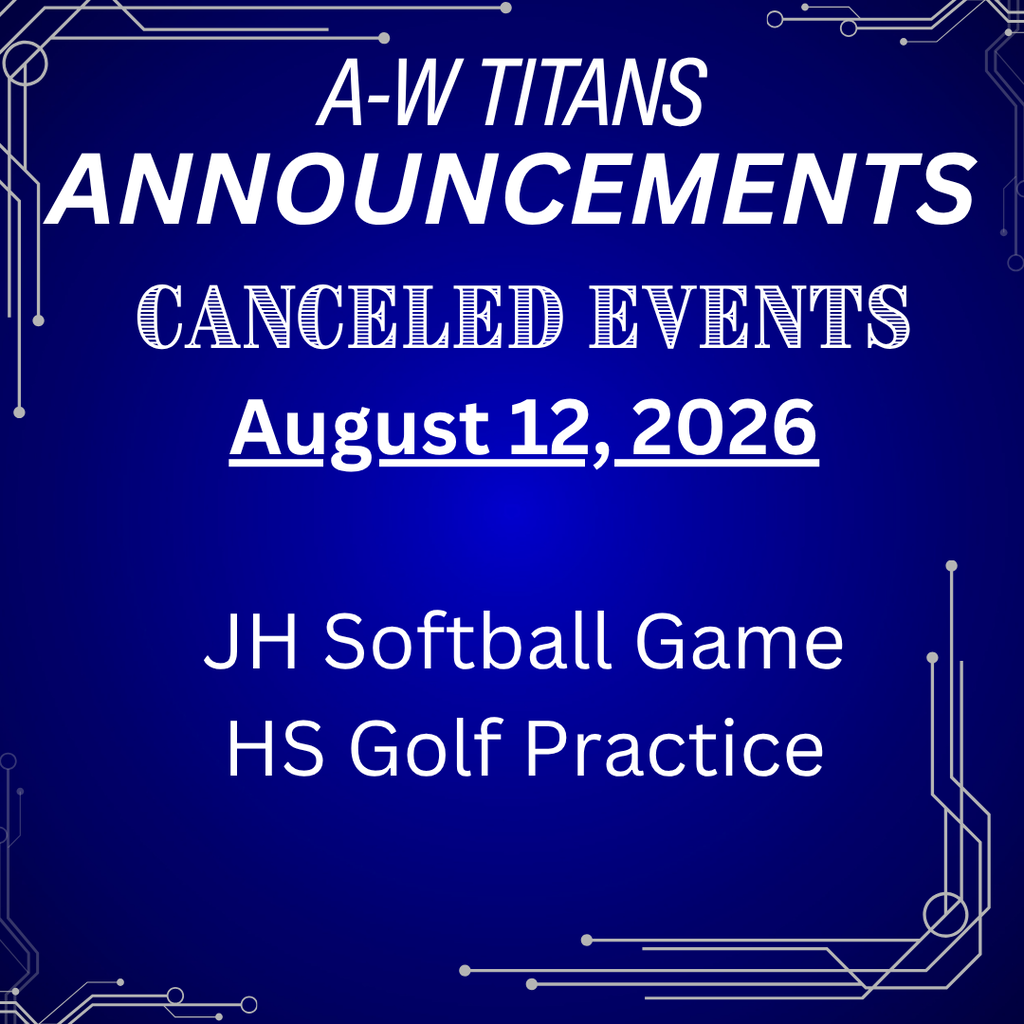 A-W TITANS
ANNOUNCEMENTS
CANCELED EVENTS
August 12, 2026

JH Softball Game
HS Golf Practice